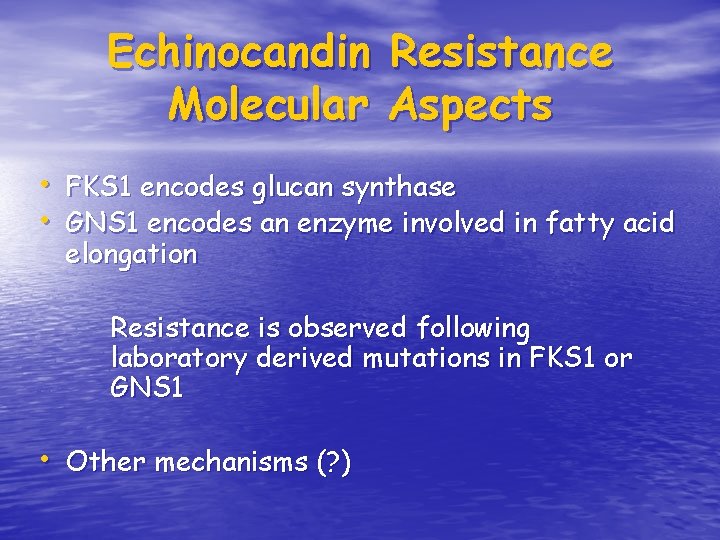 Echinocandin Resistance
Molecular Aspects

• FKS1 encodes glucan synthase
• GNS1 encodes an enzyme involved in fatty acid elongation

Resistance is observed following laboratory derived mutations in FKS1 or GNS1

• Other mechanisms (?)